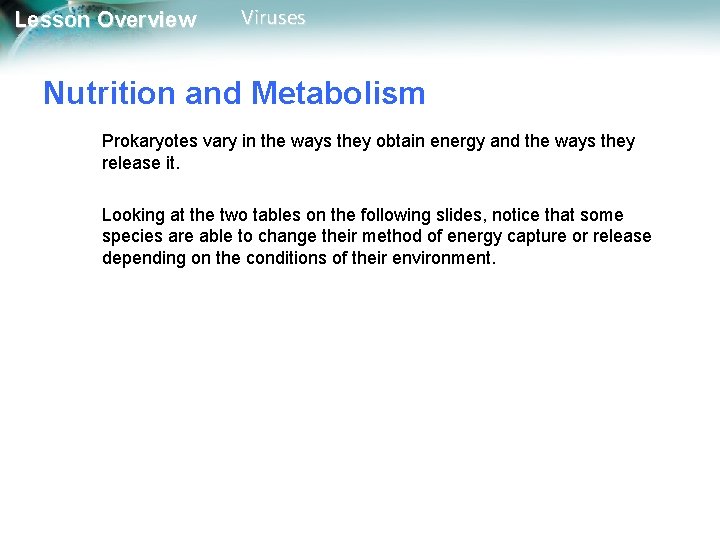 Lesson Overview Viruses

Nutrition and Metabolism

Prokaryotes vary in the ways they obtain energy and the ways they release it.

Looking at the two tables on the following slides, notice that some species are able to change their method of energy capture or release depending on the conditions of their environment.